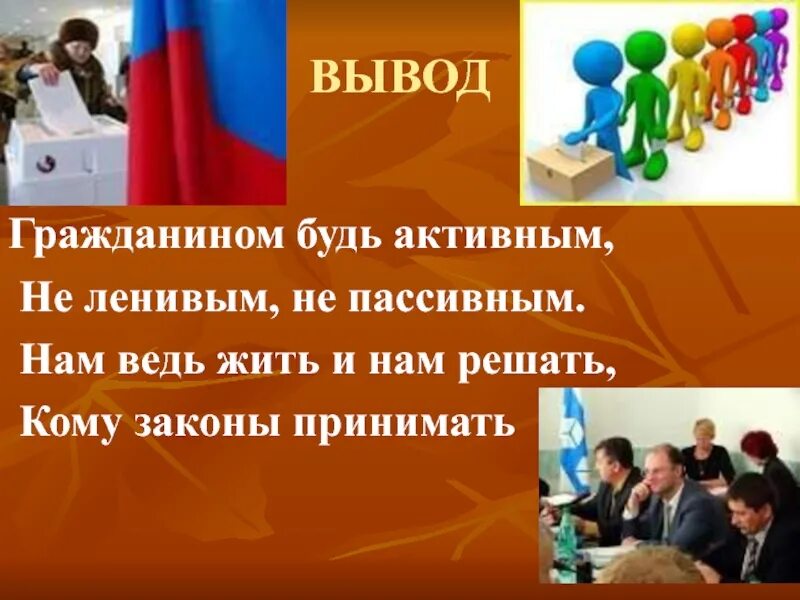 ВЫВОД

Гражданином будь активным,
Не ленивым, не пассивным.
Нам ведь жить и нам решать,
Кому законы принимать